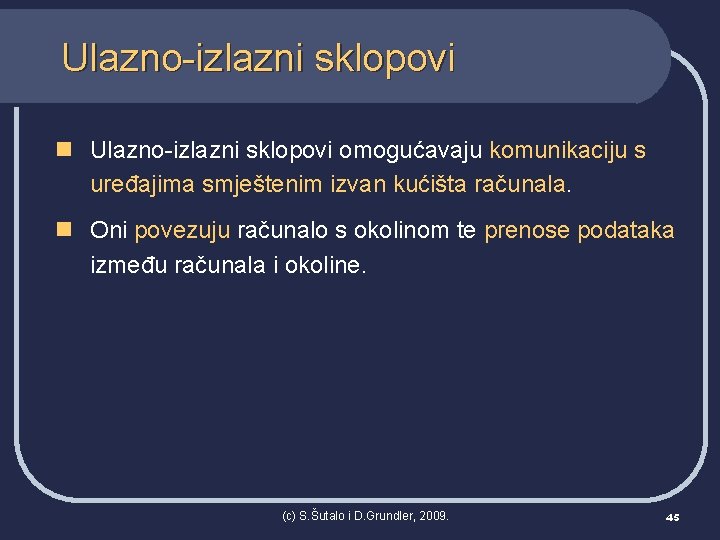 Ulazno-izlazni sklopovi

Ulazno-izlazni sklopovi omogućavaju komunikaciju s uređajima smještenim izvan kućišta računala.

Oni povezuju računalo s okolinom te prenose podataka između računala i okoline.

(c) S.Šutalo i D.Grundler, 2009.

45